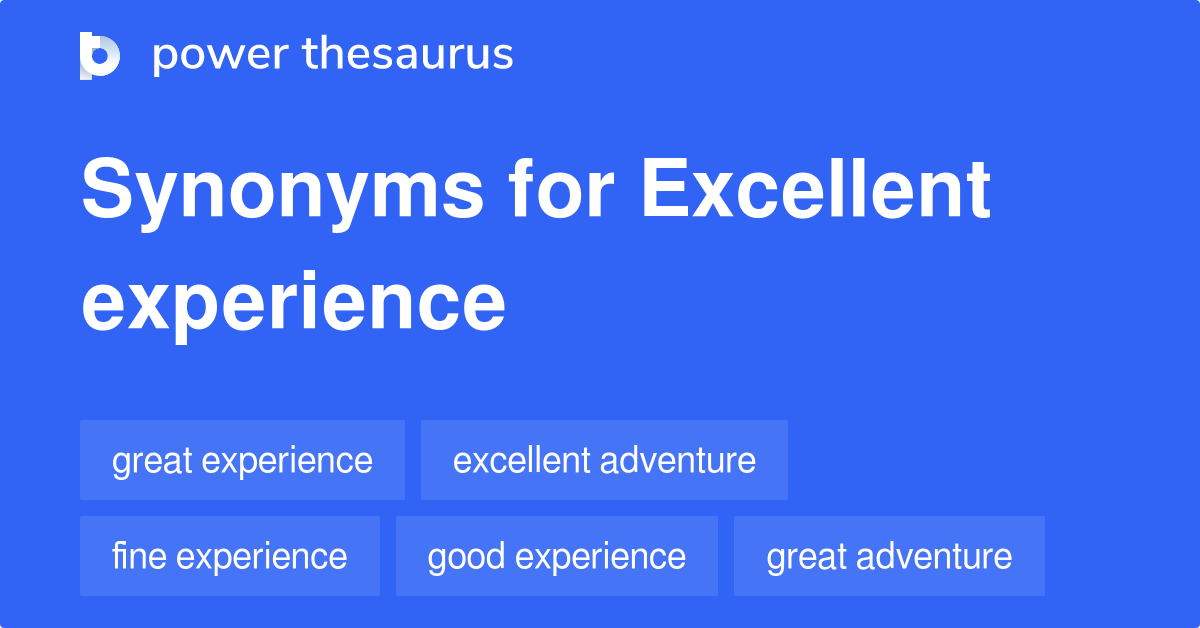 power thesaurus

Synonyms for Excellent experience

great experience

excellent adventure

fine experience

good experience

great adventure